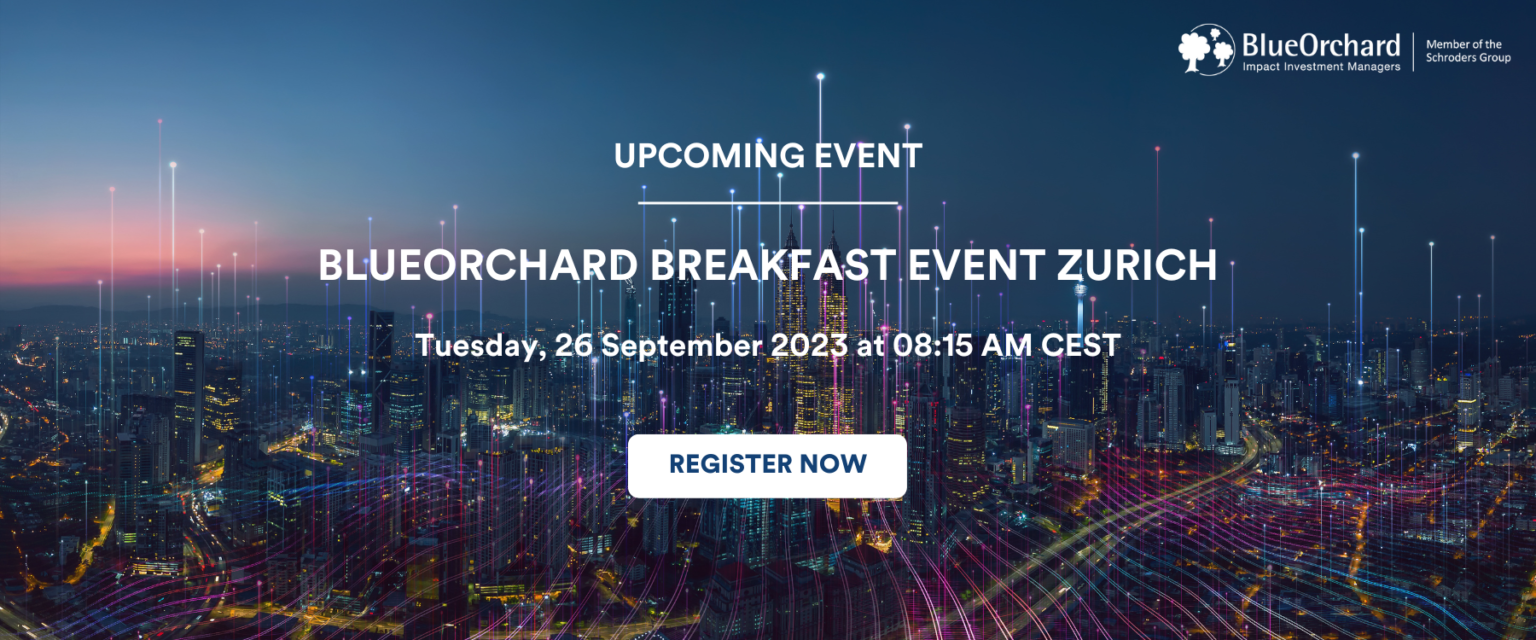 BlueOrchard
Impact Investment Managers
Member of the Schroders Group

UPCOMING EVENT

BLUEORCHARD BREAKFAST EVENT ZURICH

Tuesday, 26 September 2023 at 08:15 AM CEST

REGISTER NOW